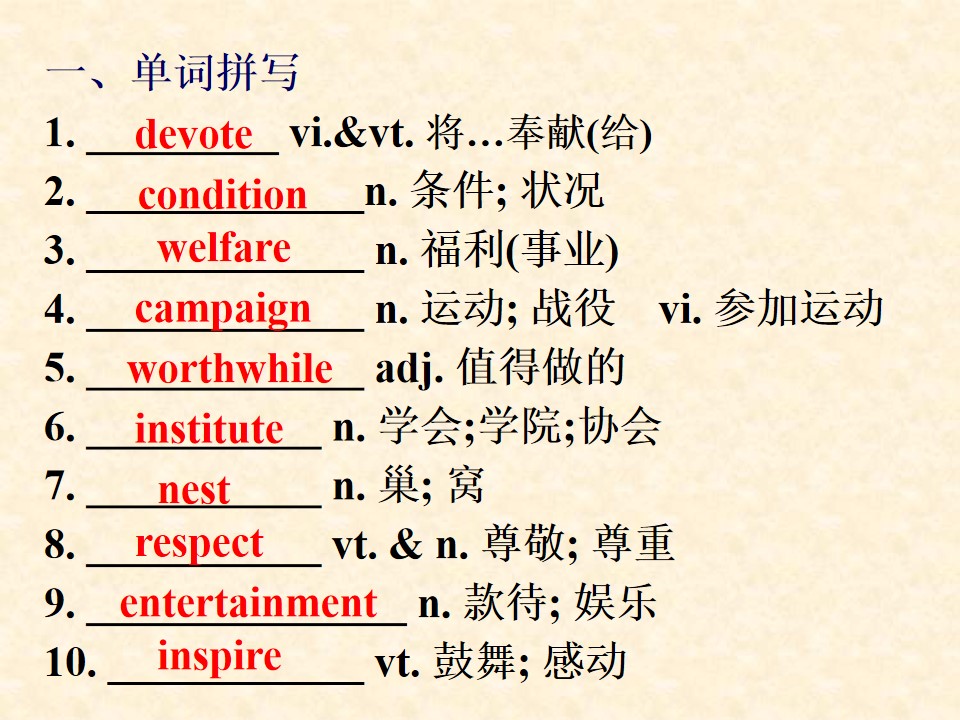 一、单词拼写

1. devote vi.&vt. 将…奉献(给)

2. condition n. 条件; 状况

3. welfare n. 福利(事业)

4. campaign n. 运动; 战役 vi. 参加运动

5. worthwhile adj. 值得做的

6. institute n. 学会;学院;协会

7. nest n. 巢; 窝

8. respect vt. & n. 尊敬; 尊重

9. entertainment n. 款待; 娱乐

10. inspire vt. 鼓舞; 感动